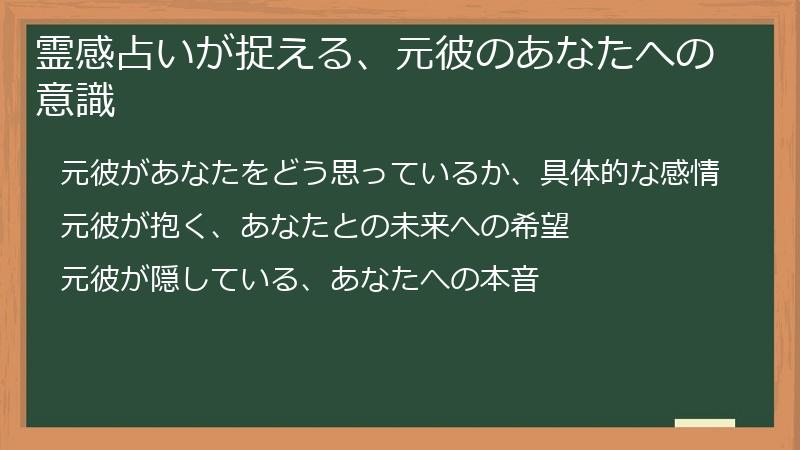 霊感占いが捉える、元彼のあなたへの意識

元彼があなたをどう思っているか、具体的な感情

元彼が抱く、あなたとの未来への希望

元彼が隠している、あなたへの本音